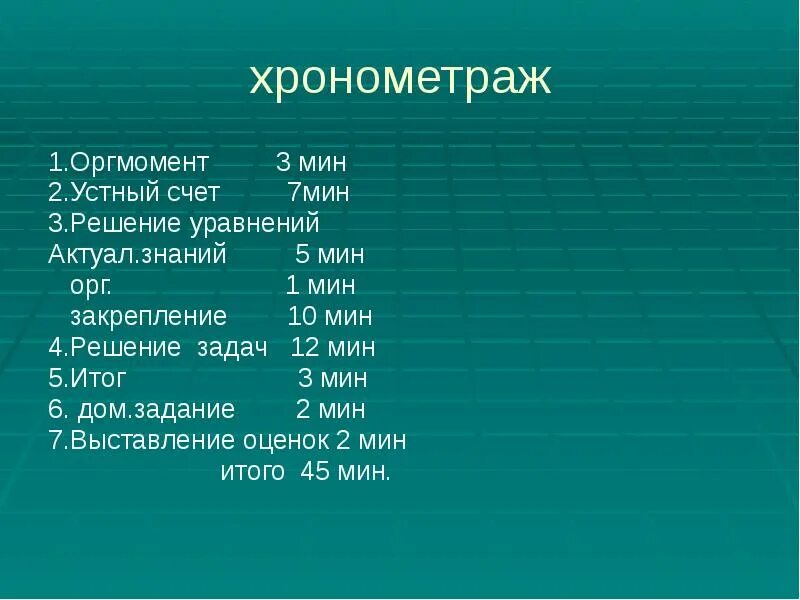 хронометраж

1.Оргмомент 3 мин
2.Устный счет 7мин
3.Решение уравнений
Актуал.знаний 5 мин
орг. 1 мин
закрепление 10 мин
4.Решение задач 12 мин
5.Итог 3 мин
6. дом.задание 2 мин
7.Выставление оценок 2 мин
итого 45 мин.